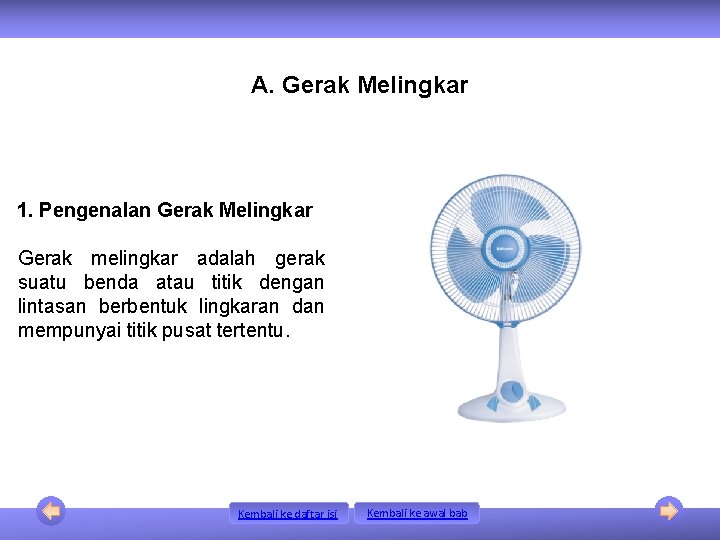 A. Gerak Melingkar

1. Pengenalan Gerak Melingkar

Gerak melingkar adalah gerak suatu benda atau titik dengan lintasan berbentuk lingkaran dan mempunyai titik pusat tertentu.

Kembali ke daftar isi

Kembali ke awal bab